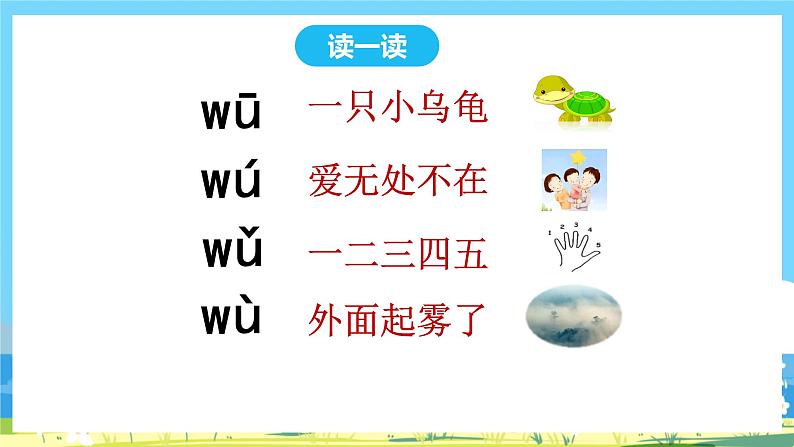 读一读

wū 一只小乌龟

wú 爱无处不在

wǔ 一二三四五

1 2 3 4 5

wù 外面起雾了